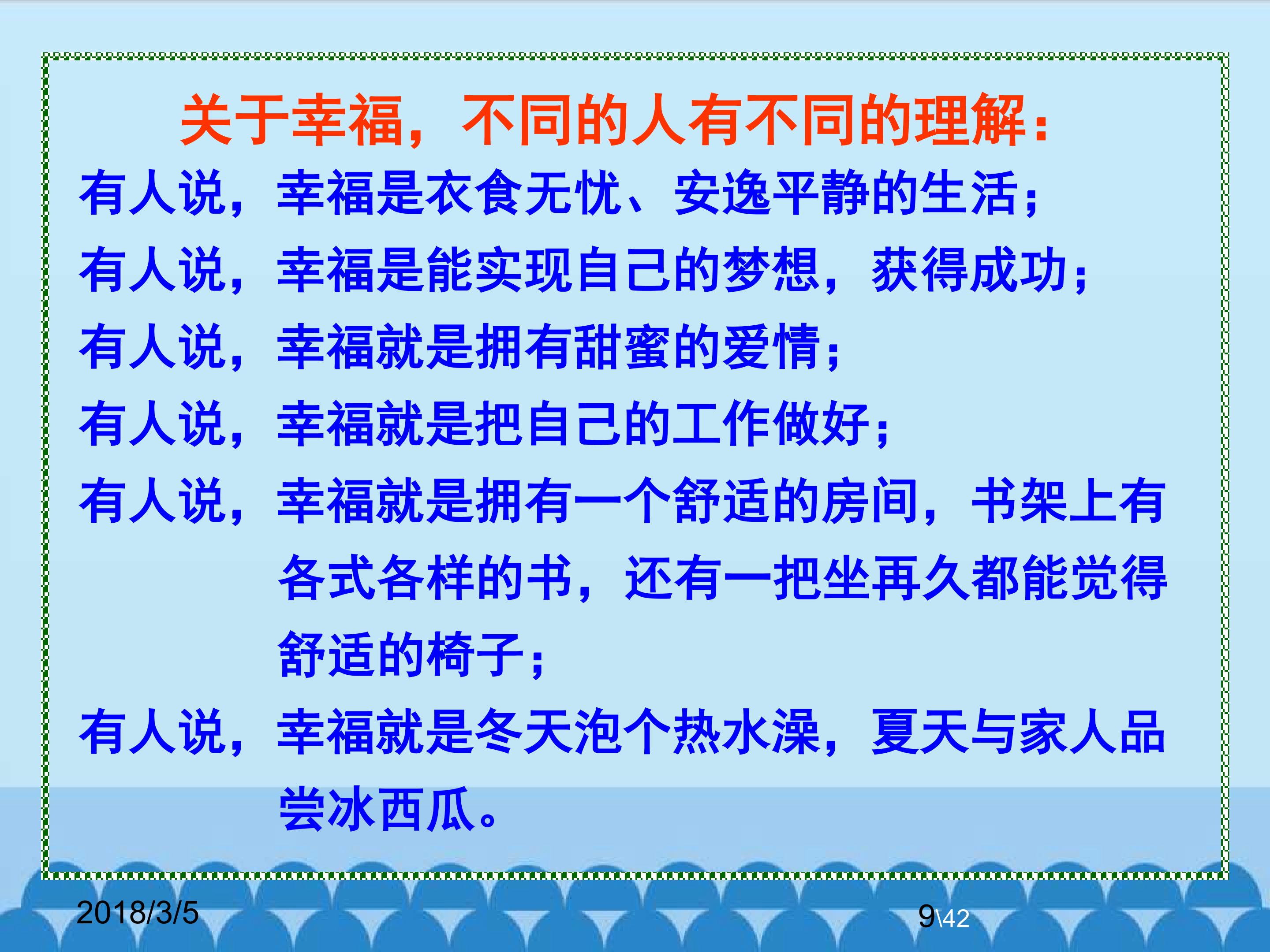 关于幸福，不同的人有不同的理解：

有人说，幸福是衣食无忧、安逸平静的生活；

有人说，幸福是能实现自己的梦想，获得成功；

有人说，幸福就是拥有甜蜜的爱情；

有人说，幸福就是把自己的工作做好；

有人说，幸福就是拥有一个舒适的房间，书架上有各式各样的书，还有一把坐再久都能觉得舒适的椅子；

有人说，幸福就是冬天泡个热水澡，夏天与家人品尝冰西瓜。

2018/3/5

9\42